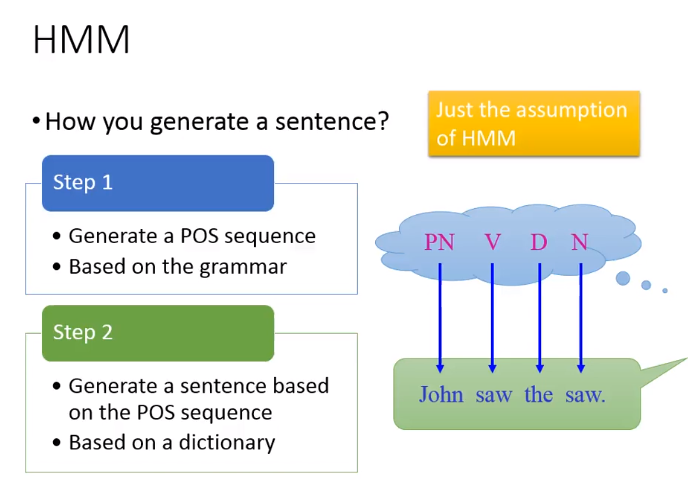 HMM

• How you generate a sentence?

Just the assumption of HMM

Step 1

• Generate a POS sequence
• Based on the grammar

Step 2

• Generate a sentence based on the POS sequence
• Based on a dictionary

PN V D N

John saw the saw.